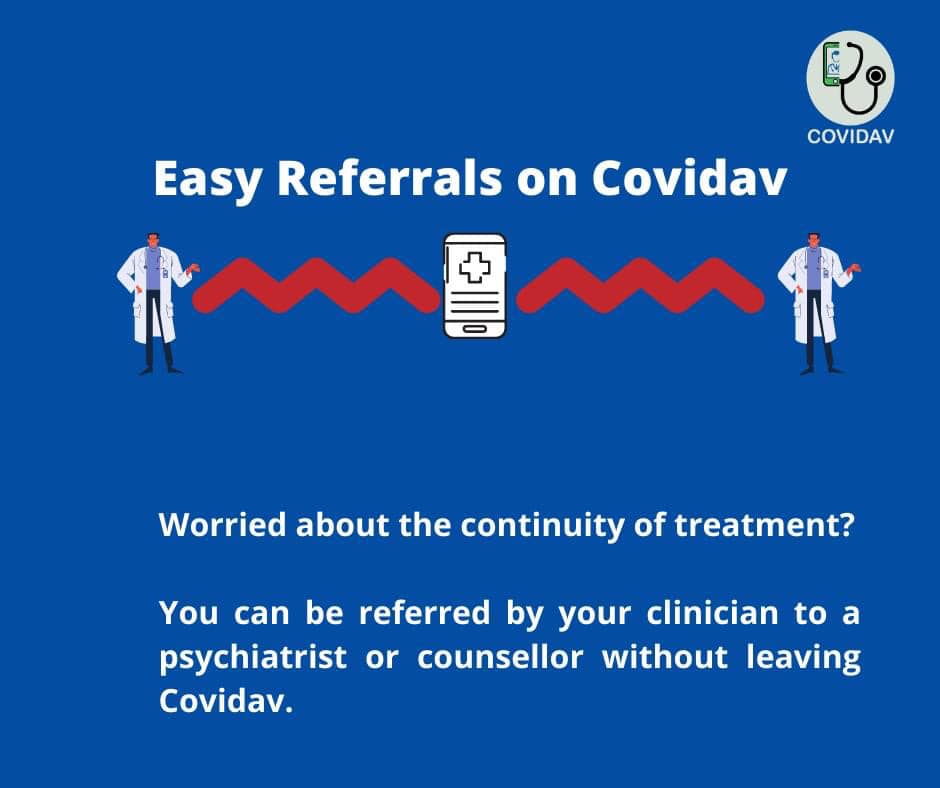 COVIDAV

Easy Referrals on Covidav

Worried about the continuity of treatment?

You can be referred by your clinician to a psychiatrist or counsellor without leaving Covidav.